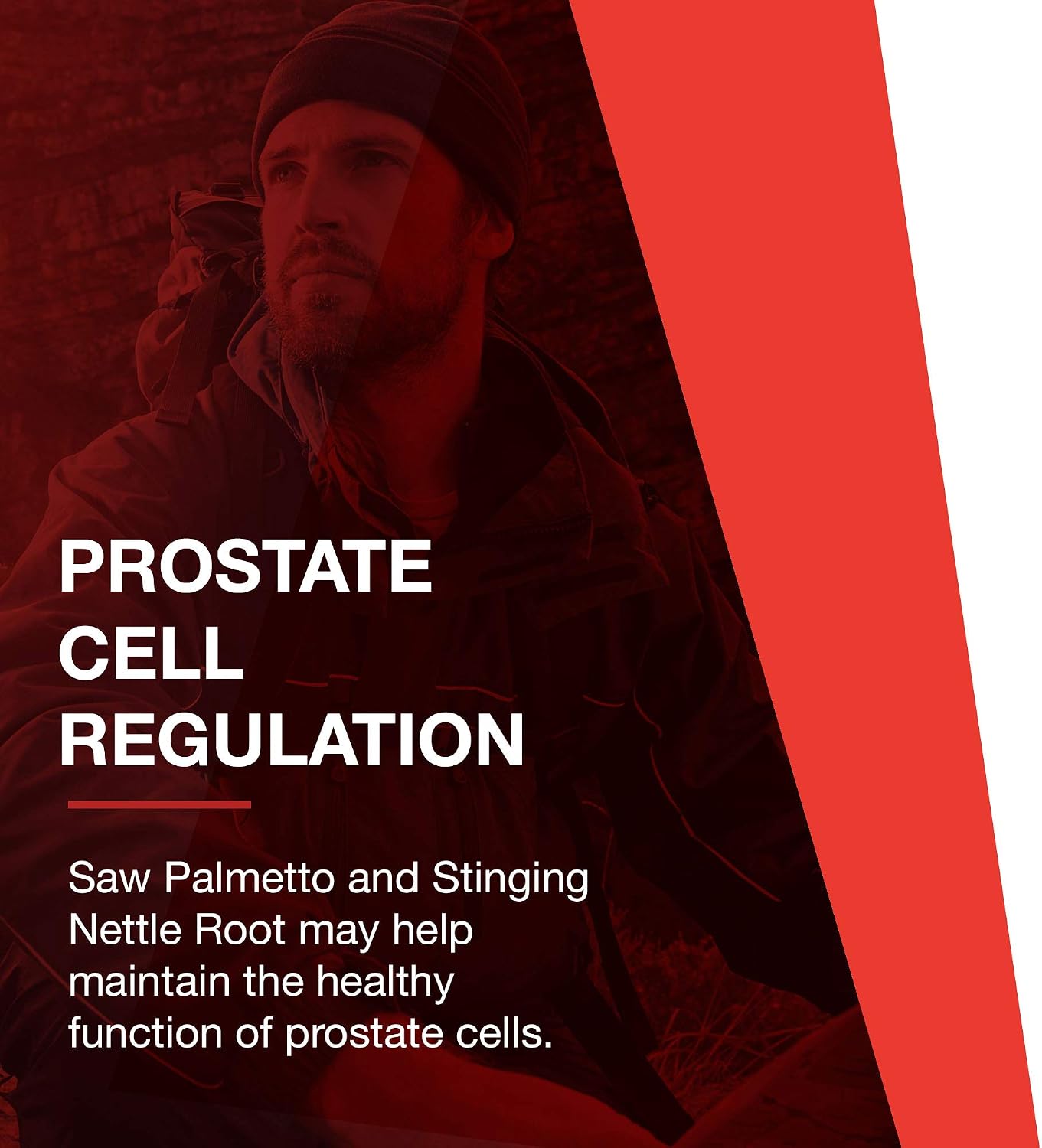 PROSTATE CELL REGULATION

Saw Palmetto and Stinging Nettle Root may help maintain the healthy function of prostate cells.